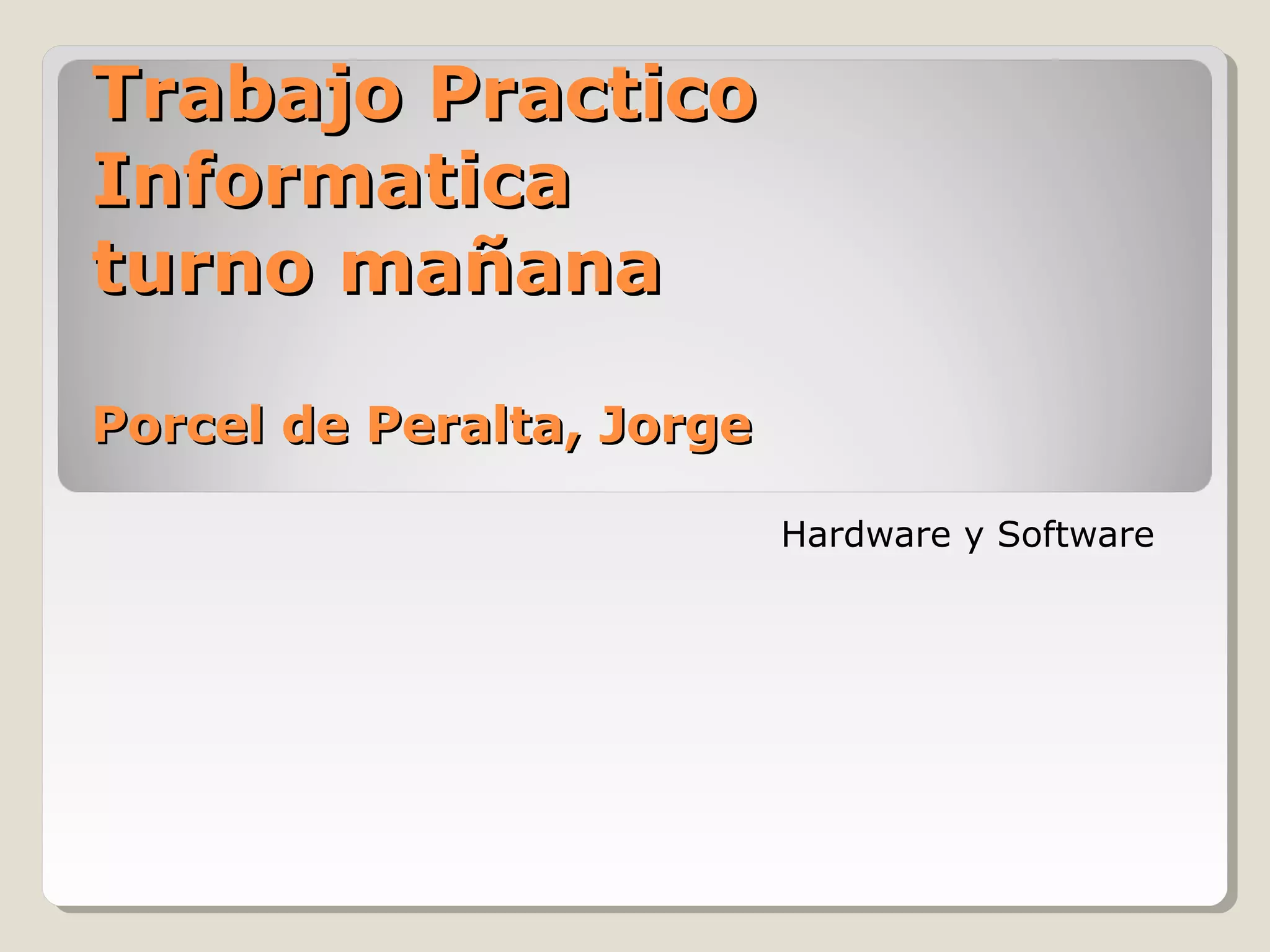 Trabajo Practico Informatica turno mañana

Porcel de Peralta, Jorge

Hardware y Software